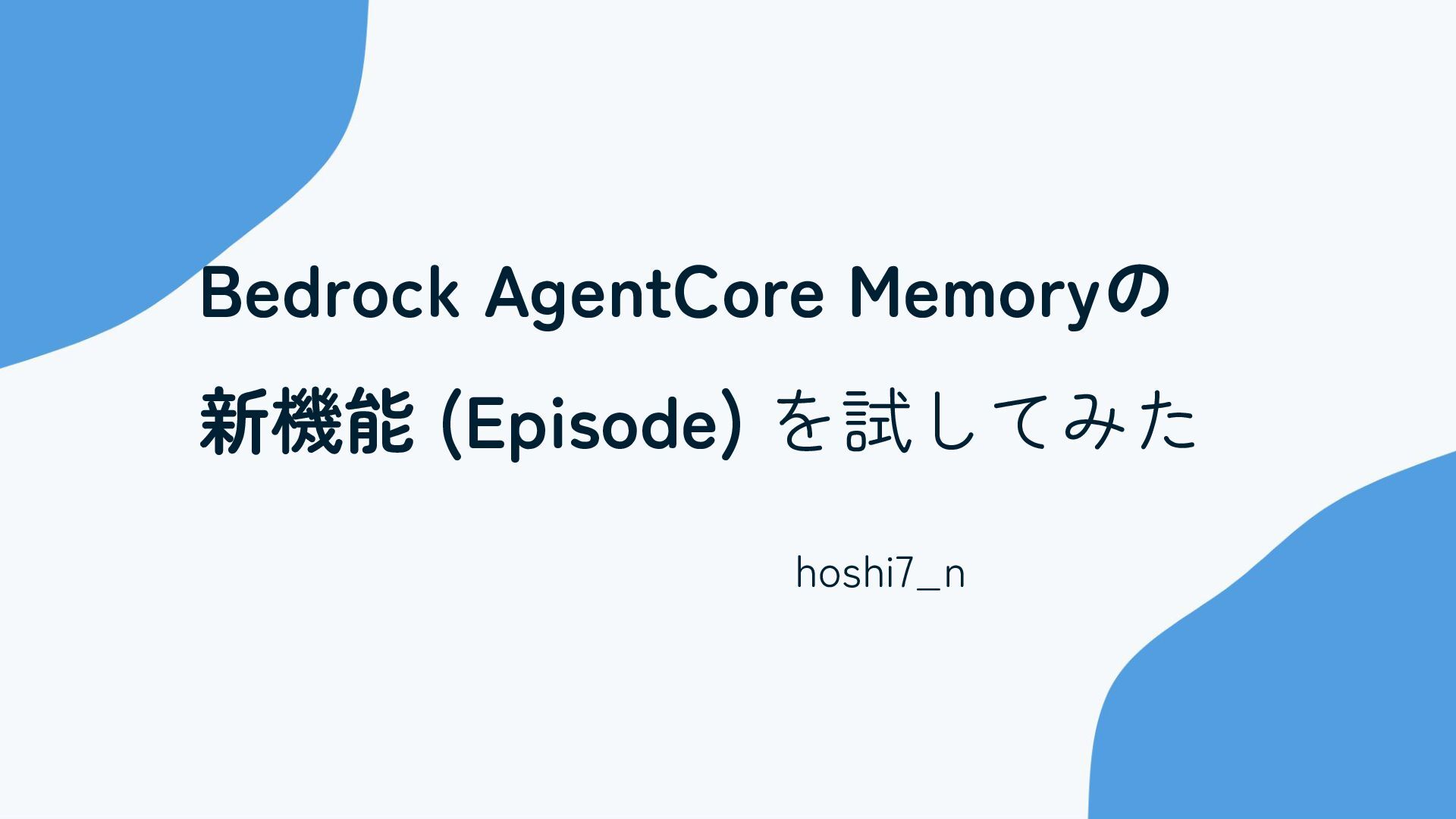 Bedrock AgentCore Memoryの新機能 (Episode) を試してみた

hoshi7_n